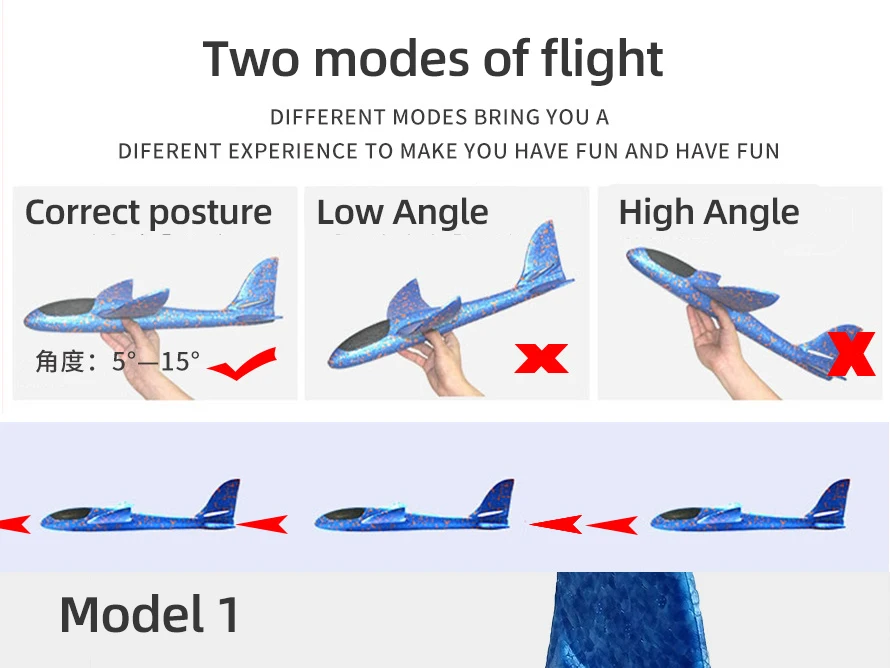 Two modes of flight

DIFFERENT MODES BRING YOU A DIFERENT EXPERIENCE TO MAKE YOU HAVE FUN AND HAVE FUN

Correct posture

角度：5°—15°

Low Angle

High Angle

Model 1